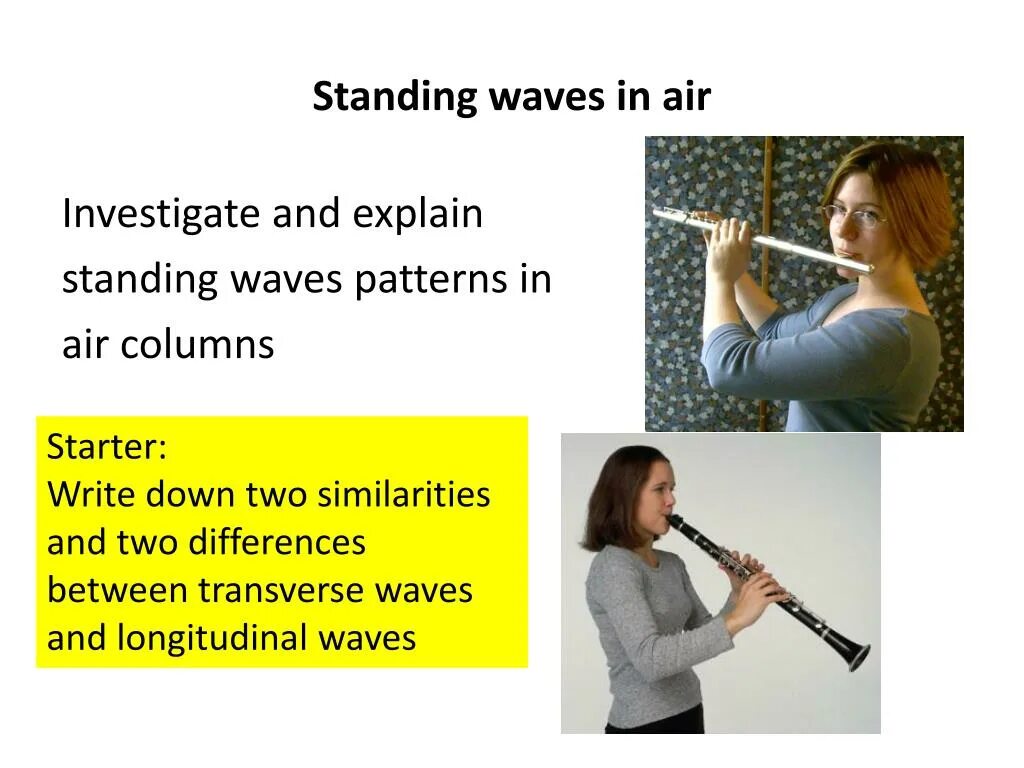 Standing waves in air

Investigate and explain standing waves patterns in air columns

Starter:
Write down two similarities and two differences between transverse waves and longitudinal waves